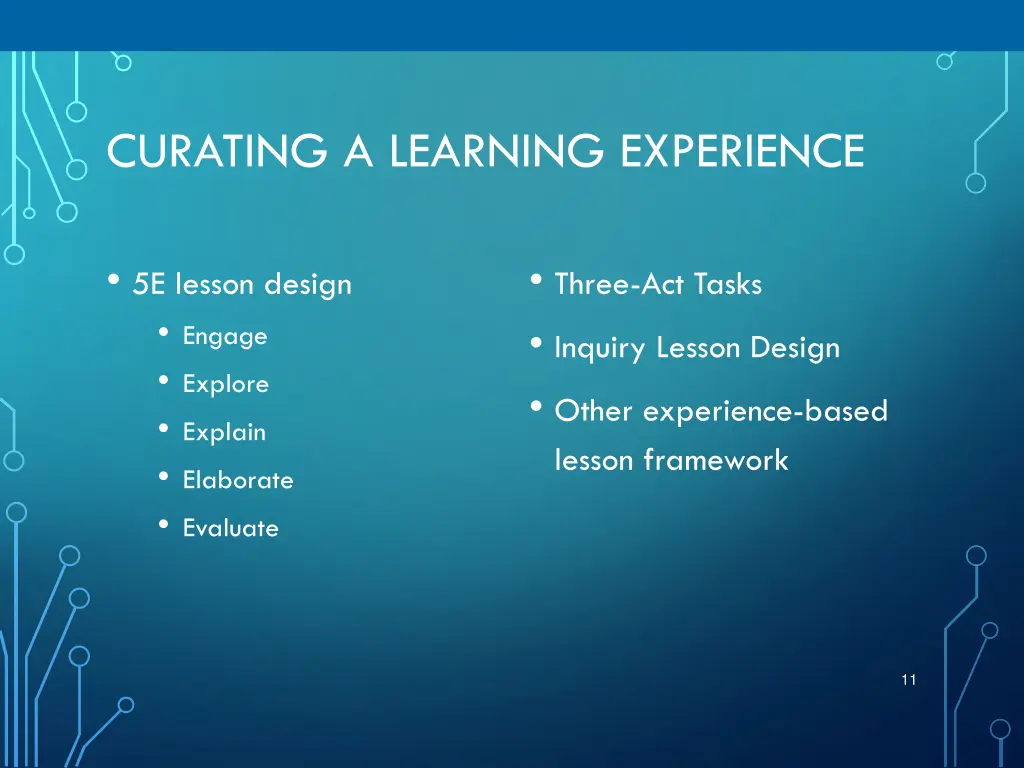 CURATING A LEARNING EXPERIENCE

• 5E lesson design
 • Engage
 • Explore
 • Explain
 • Elaborate
 • Evaluate

• Three-Act Tasks
• Inquiry Lesson Design
• Other experience-based lesson framework

11